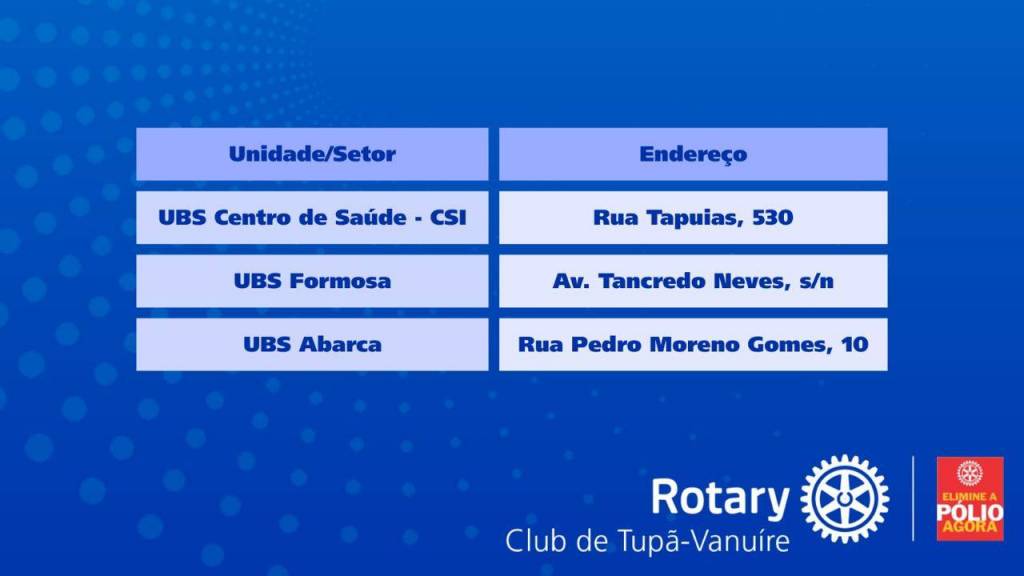 | Unidade/Setor | Endereço |
|---|---|
| UBS Centro de Saúde - CSI | Rua Tapuias, 530 |
| UBS Formosa | Av. Tancredo Neves, s/n |
| UBS Abarca | Rua Pedro Moreno Gomes, 10 |

Rotary
Club de Tupã-Vanuíre

ELIMINE A
PÓLIO
AGORA